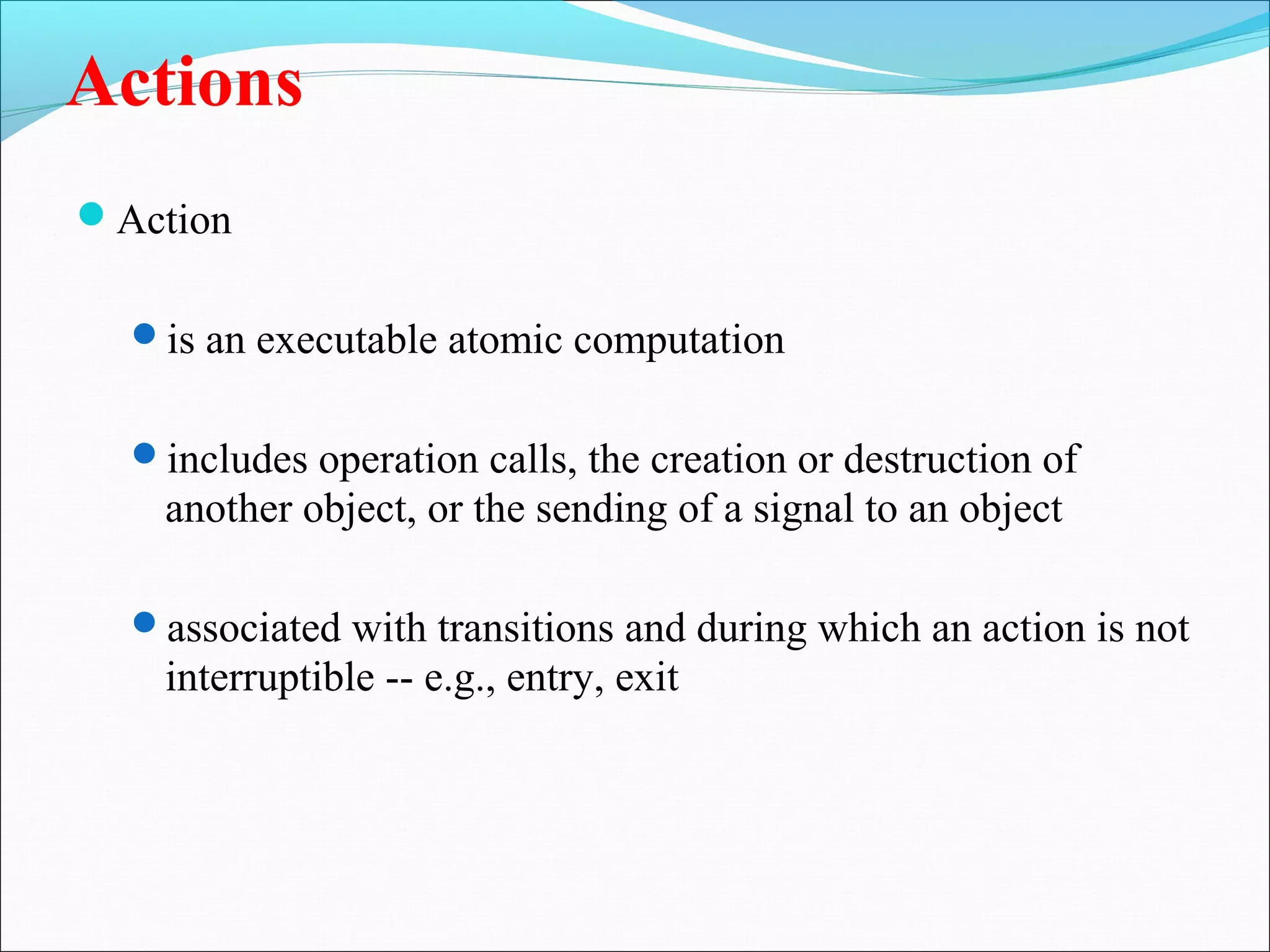 Actions

Action

is an executable atomic computation

includes operation calls, the creation or destruction of another object, or the sending of a signal to an object

associated with transitions and during which an action is not interruptible -- e.g., entry, exit